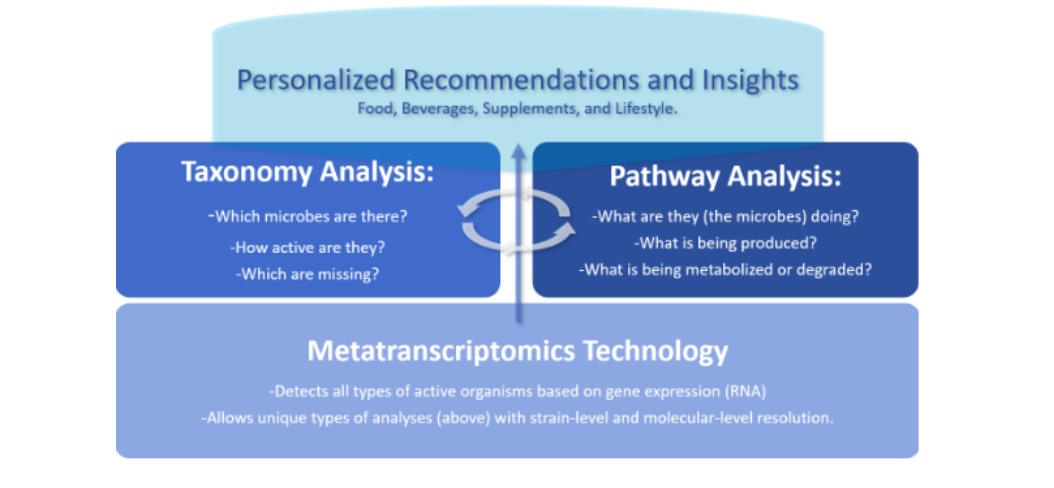 Personalized Recommendations and Insights
Food, Beverages, Supplements, and Lifestyle.

Taxonomy Analysis:
-Which microbes are there?
-How active are they?
-Which are missing?

Pathway Analysis:
-What are they (the microbes) doing?
-What is being produced?
-What is being metabolized or degraded?

Metatranscriptomics Technology
-Detects all types of active organisms based on gene expression (RNA)
-Allows unique types of analyses (above) with strain-level and molecular-level resolution.